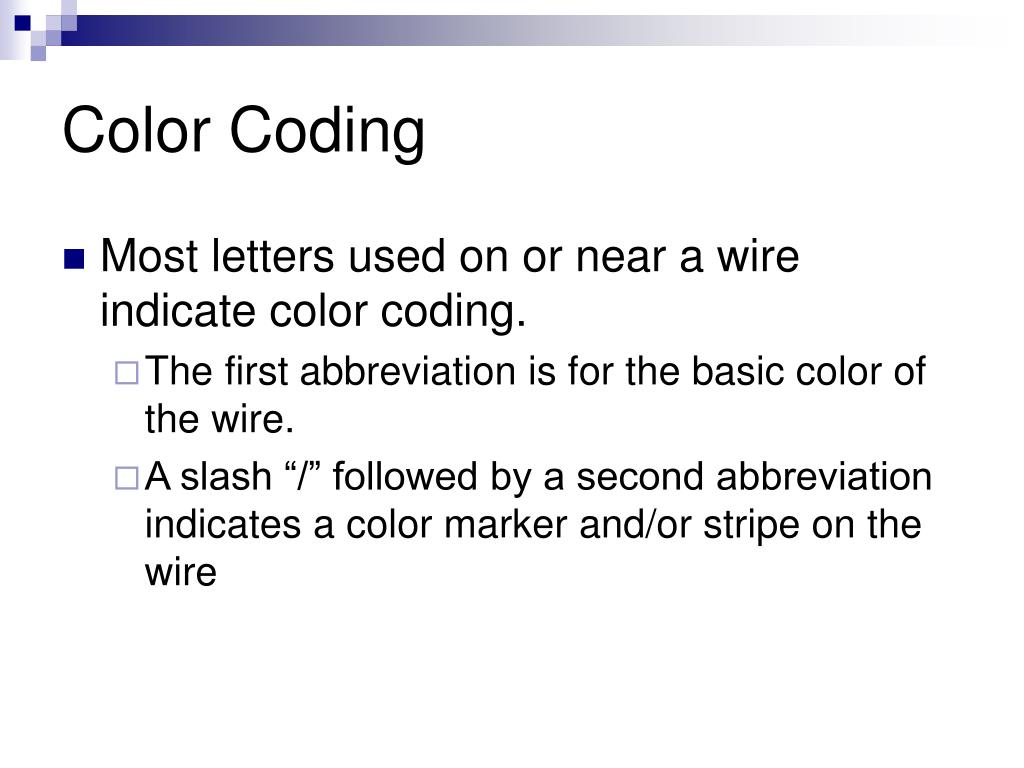 Color Coding

Most letters used on or near a wire indicate color coding.

The first abbreviation is for the basic color of the wire.

A slash “/” followed by a second abbreviation indicates a color marker and/or stripe on the wire